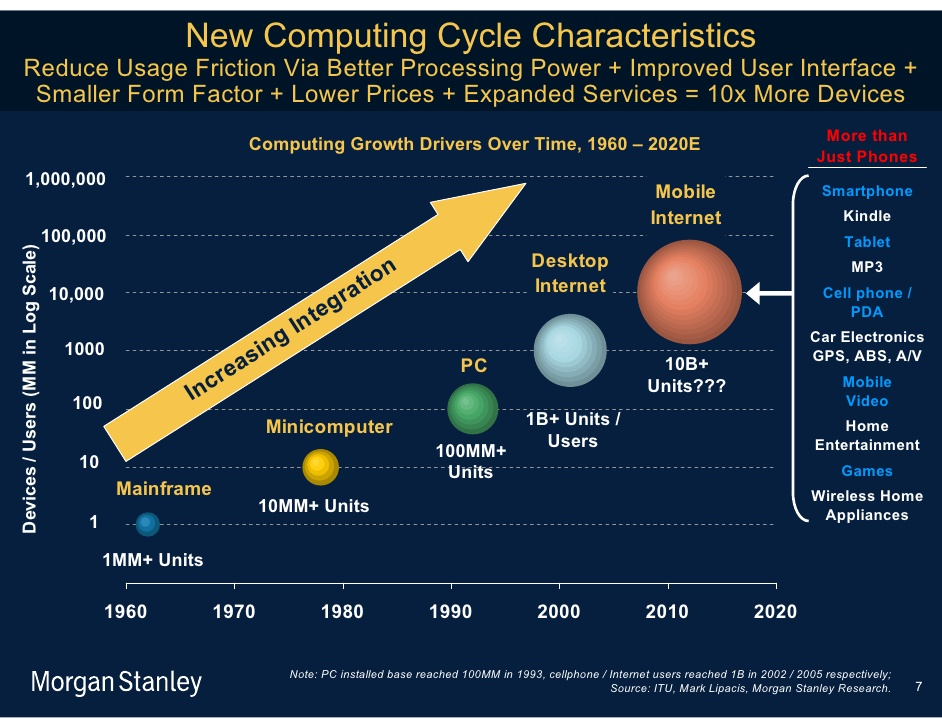 New Computing Cycle Characteristics
Reduce Usage Friction Via Better Processing Power + Improved User Interface + Smaller Form Factor + Lower Prices + Expanded Services = 10x More Devices

Computing Growth Drivers Over Time, 1960 – 2020E

Devices / Users (MM in Log Scale)

1,000,000
100,000
10,000
1000
100
10
1

Increasing Integration

Mainframe
1MM+ Units

Minicomputer
10MM+ Units

PC
100MM+ Units

Desktop Internet
1B+ Units / Users

Mobile Internet
10B+ Units???

1960 1970 1980 1990 2000 2010 2020

More than Just Phones
Smartphone
Kindle
Tablet
MP3
Cell phone / PDA
Car Electronics GPS, ABS, A/V
Mobile Video
Home Entertainment
Games
Wireless Home Appliances

Morgan Stanley

Note: PC installed base reached 100MM in 1993, cellphone / Internet users reached 1B in 2002 / 2005 respectively;
Source: ITU, Mark Lipacis, Morgan Stanley Research.

7